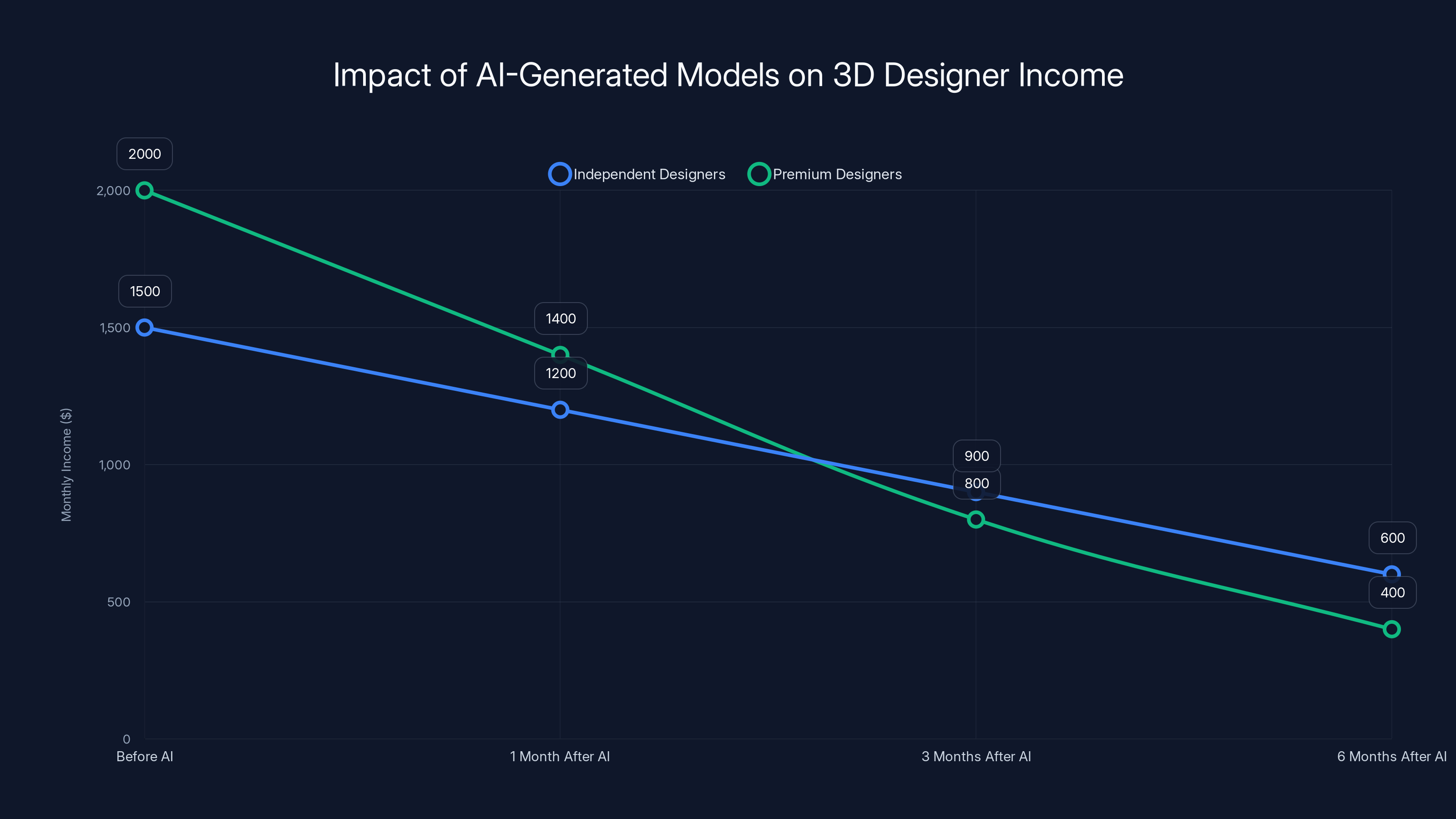 Impact of AI-Generated Models on 3D Designer Income

Independent Designers Premium Designers

Monthly Income ($)

2,000
1,500
1,000
500
0

2000
1500
1400
1200
900
800
600
400

Before AI
1 Month After AI
3 Months After AI
6 Months After AI